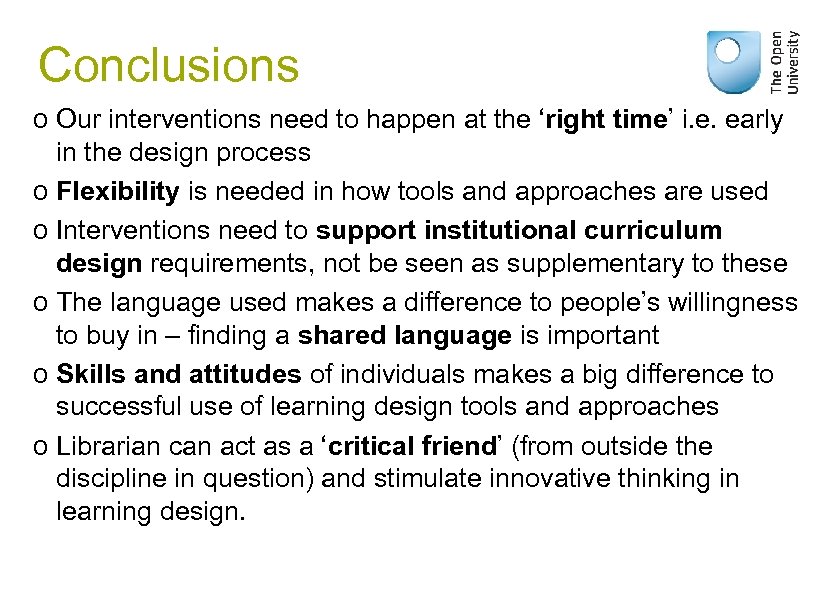 Conclusions

The Open University

o Our interventions need to happen at the ‘right time’ i.e. early in the design process

o Flexibility is needed in how tools and approaches are used

o Interventions need to support institutional curriculum design requirements, not be seen as supplementary to these

o The language used makes a difference to people’s willingness to buy in – finding a shared language is important

o Skills and attitudes of individuals makes a big difference to successful use of learning design tools and approaches

o Librarian can act as a ‘critical friend’ (from outside the discipline in question) and stimulate innovative thinking in learning design.